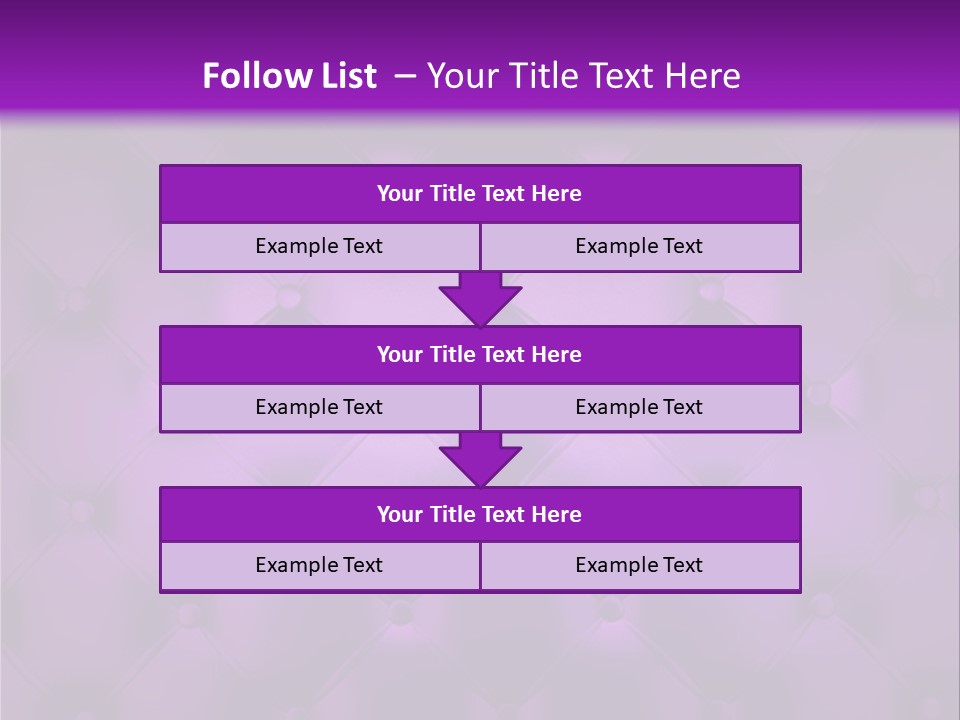 Follow List – Your Title Text Here

Your Title Text Here

Example Text

Example Text

Your Title Text Here

Example Text

Example Text

Your Title Text Here

Example Text

Example Text